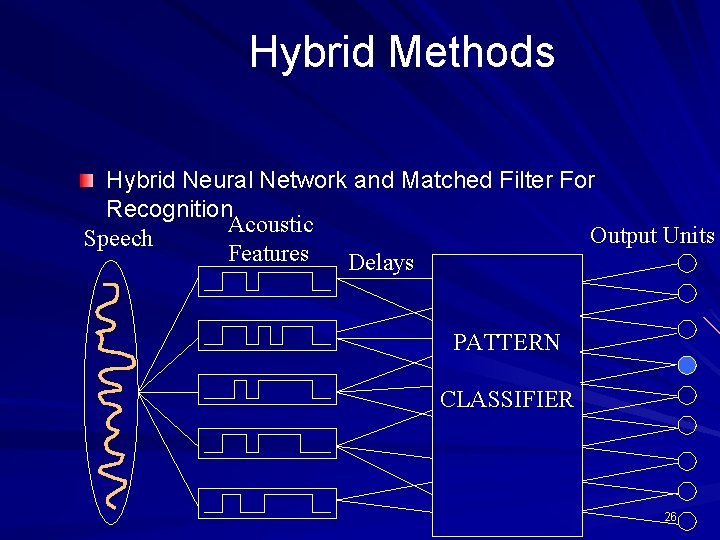 Hybrid Methods

Hybrid Neural Network and Matched Filter For Recognition

Speech

Acoustic Features

Delays

PATTERN

CLASSIFIER

Output Units

26